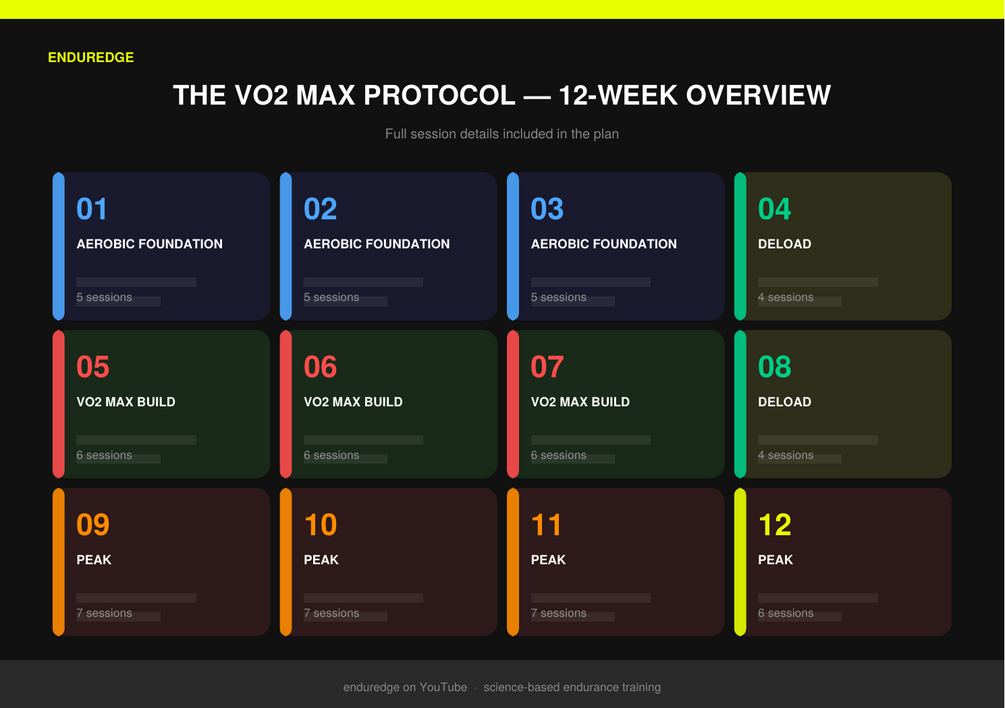 ENDUREDGE

THE VO2 MAX PROTOCOL — 12-WEEK OVERVIEW

Full session details included in the plan

01
AEROBIC FOUNDATION
5 sessions

02
AEROBIC FOUNDATION
5 sessions

03
AEROBIC FOUNDATION
5 sessions

04
DELOAD
4 sessions

05
VO2 MAX BUILD
6 sessions

06
VO2 MAX BUILD
6 sessions

07
VO2 MAX BUILD
6 sessions

08
DELOAD
4 sessions

09
PEAK
7 sessions

10
PEAK
7 sessions

11
PEAK
7 sessions

12
PEAK
6 sessions

enduredge on YouTube · science-based endurance training